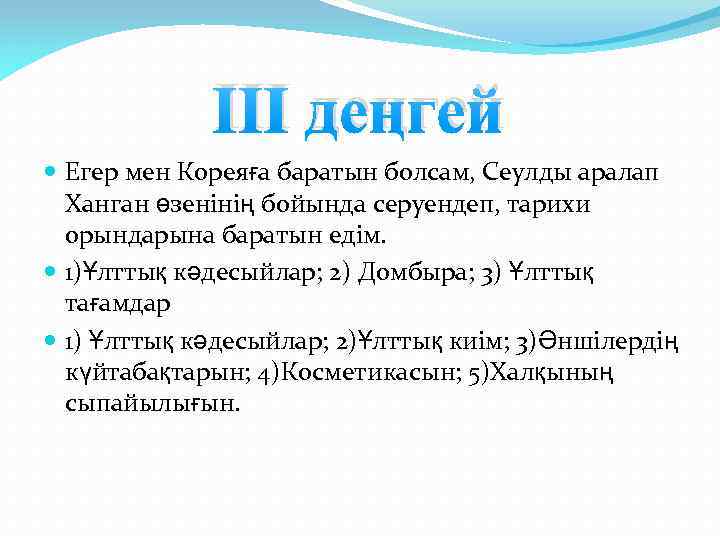 III деңгей

Егер мен Кореяға баратын болсам, Сеулды аралап Ханган өзенінің бойында серуендеп, тарихи орындарына баратын едім.

1)Ұлттық кәдесыйлар; 2) Домбыра; 3) Ұлттық тағамдар

1) Ұлттық кәдесыйлар; 2)Ұлттық киім; 3)Әншілердің күйтабақтарын; 4)Косметикасын; 5)Халқының сыпайылығын.